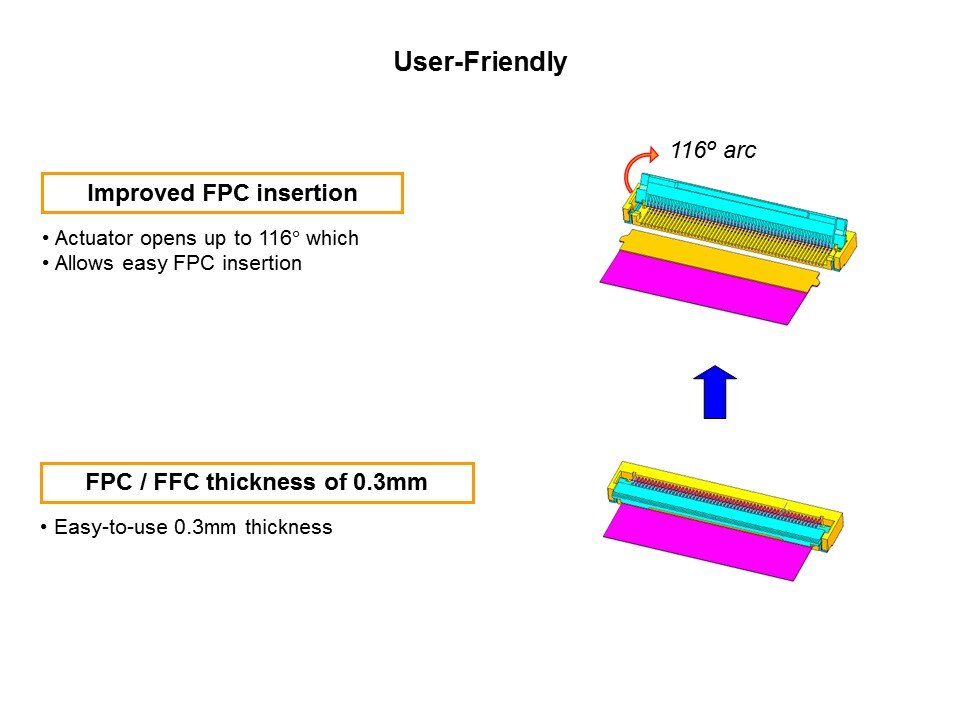 User-Friendly

Improved FPC insertion

• Actuator opens up to 116° which
• Allows easy FPC insertion

116º arc

FPC / FFC thickness of 0.3mm

• Easy-to-use 0.3mm thickness